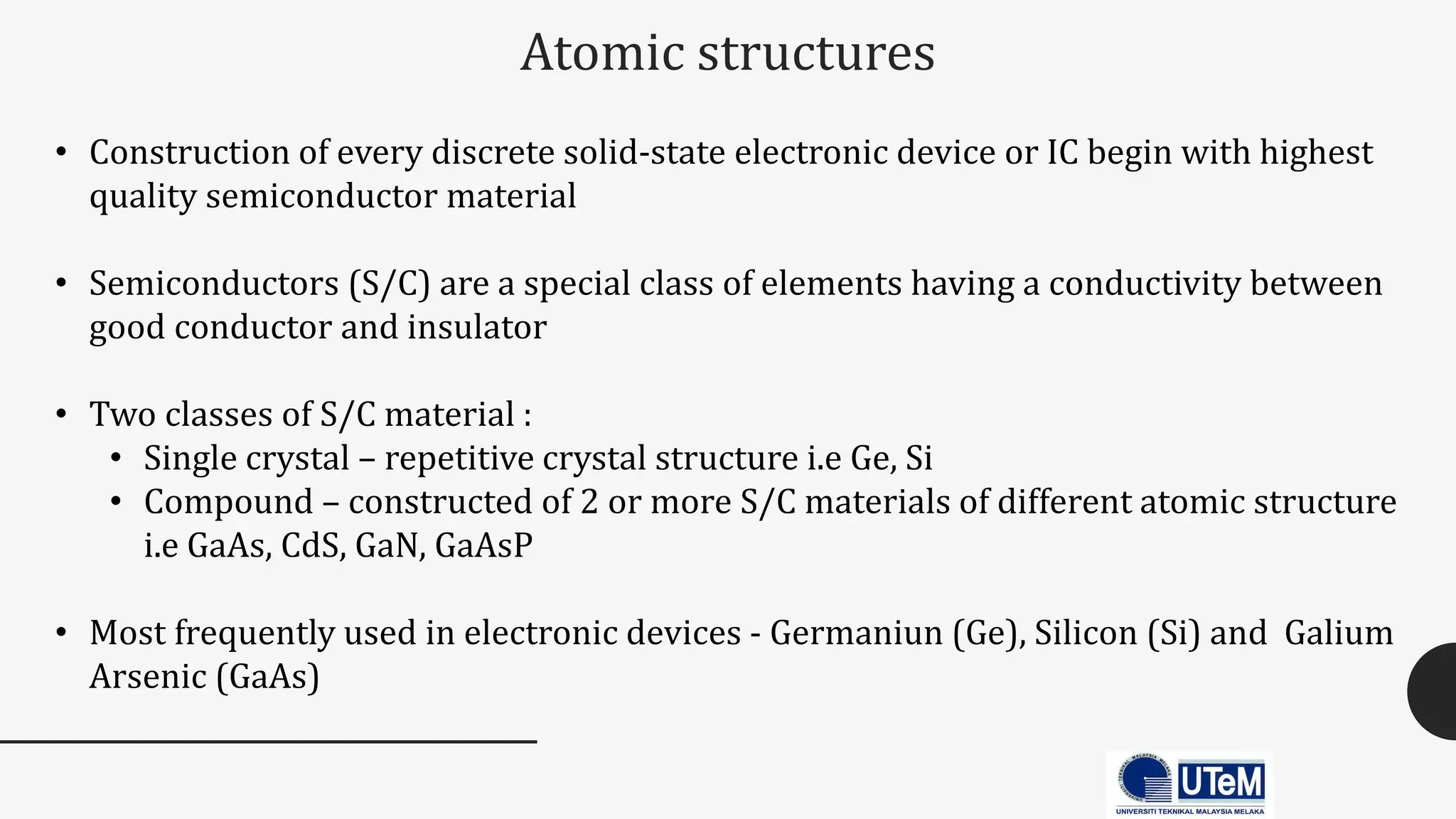 Atomic structures

• Construction of every discrete solid-state electronic device or IC begin with highest quality semiconductor material

• Semiconductors (S/C) are a special class of elements having a conductivity between good conductor and insulator

• Two classes of S/C material :
  • Single crystal – repetitive crystal structure i.e Ge, Si
  • Compound – constructed of 2 or more S/C materials of different atomic structure i.e GaAs, CdS, GaN, GaAsP

• Most frequently used in electronic devices - Germaniun (Ge), Silicon (Si) and Galium Arsenic (GaAs)

UNIVERSITI TEKNIKAL MALAYSIA MELAKA UTeM
UNIVERSITI TEKNIKAL MALAYSIA MELAKA